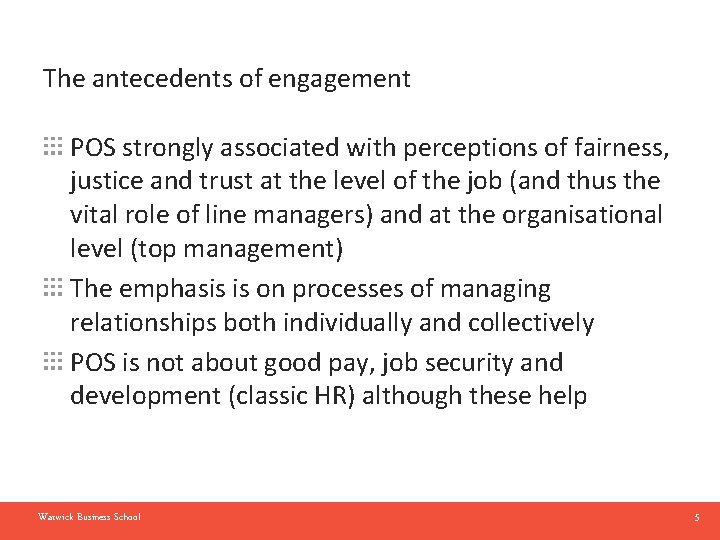 The antecedents of engagement

POS strongly associated with perceptions of fairness, justice and trust at the level of the job (and thus the vital role of line managers) and at the organisational level (top management)

The emphasis is on processes of managing relationships both individually and collectively

POS is not about good pay, job security and development (classic HR) although these help

Warwick Business School

5